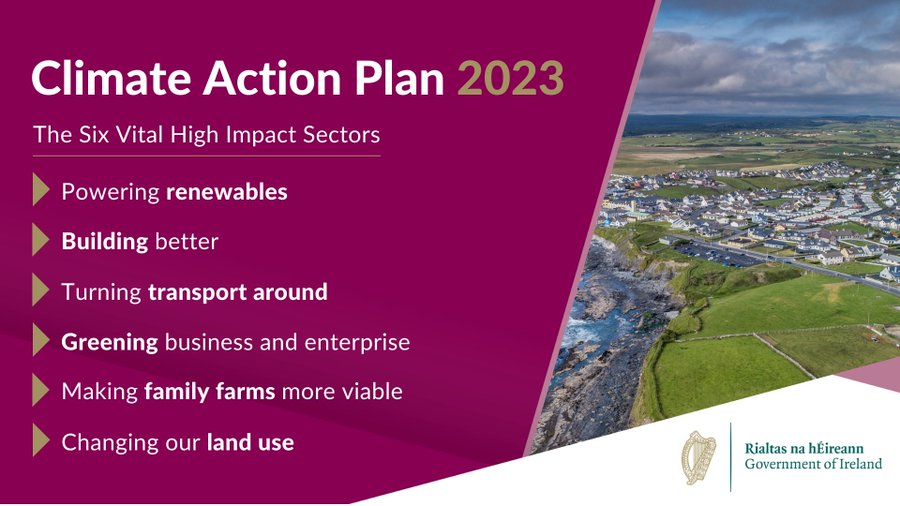 Climate Action Plan 2023

The Six Vital High Impact Sectors

Powering renewables

Building better

Turning transport around

Greening business and enterprise

Making family farms more viable

Changing our land use

Rialtas na hÉireann
Government of Ireland